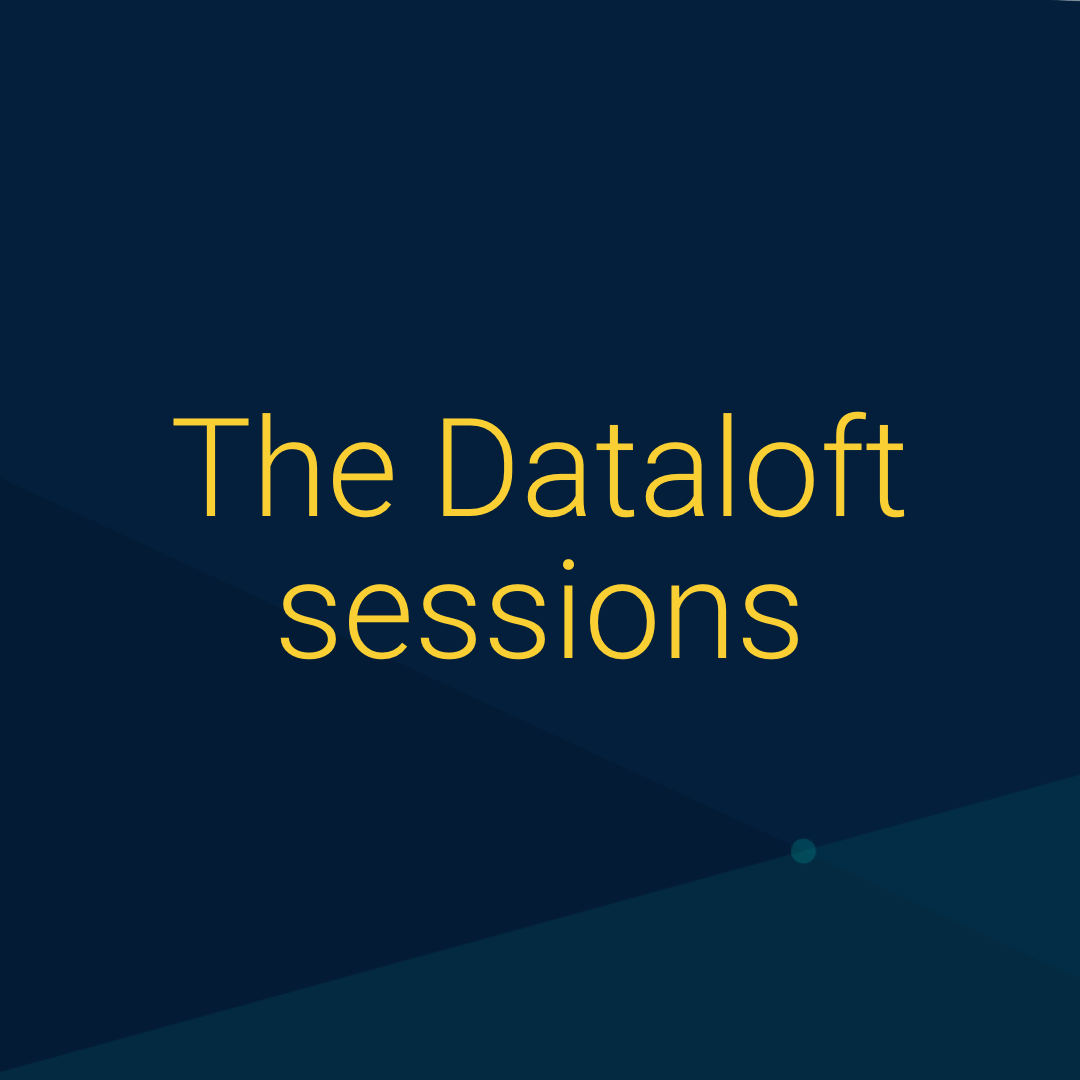 The Dataloft sessions